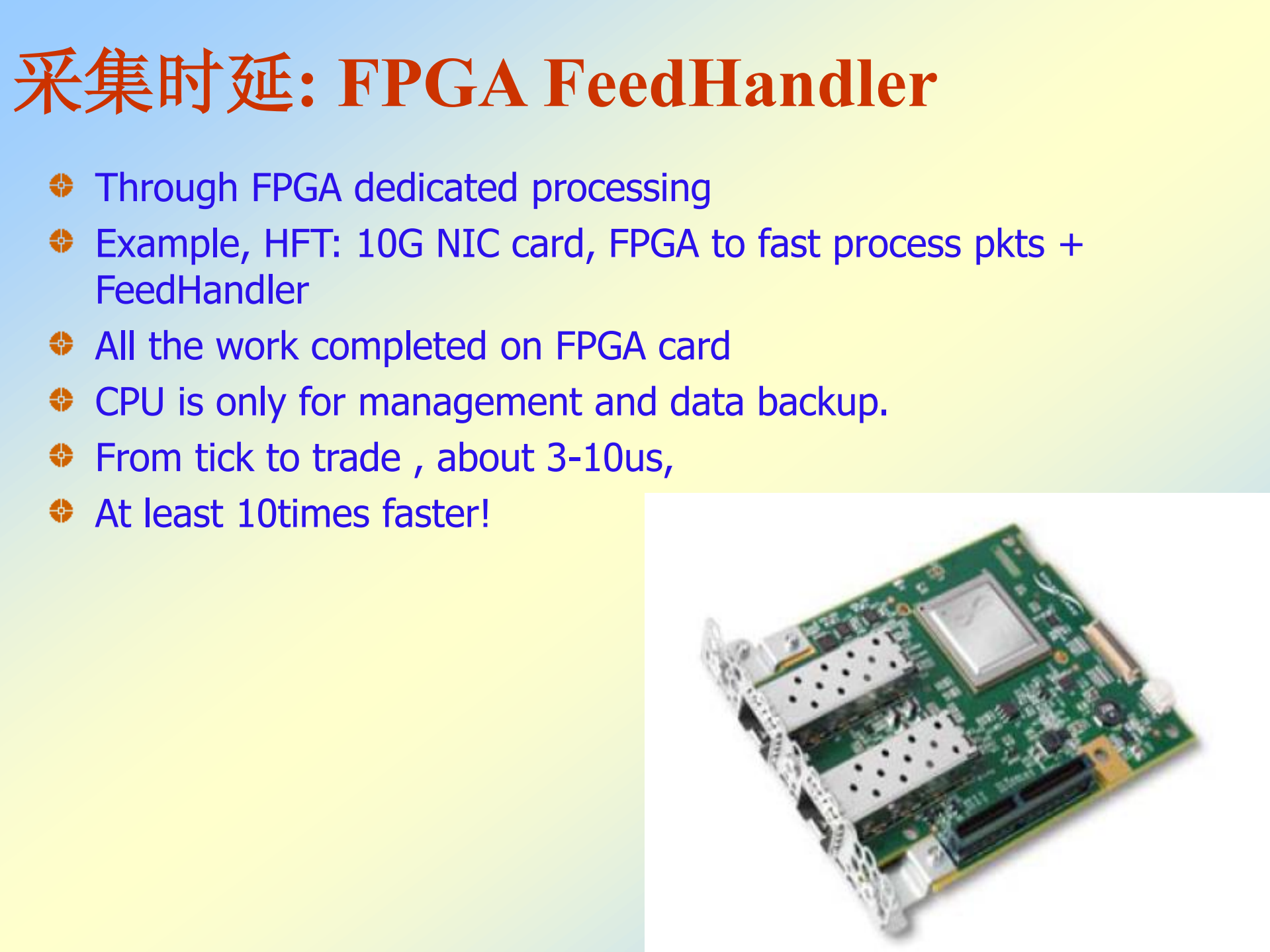 采集时延: FPGA FeedHandler

Through FPGA dedicated processing

Example, HFT: 10G NIC card, FPGA to fast process pkts + FeedHandler

All the work completed on FPGA card

CPU is only for management and data backup.

From tick to trade , about 3-10us,

At least 10times faster!